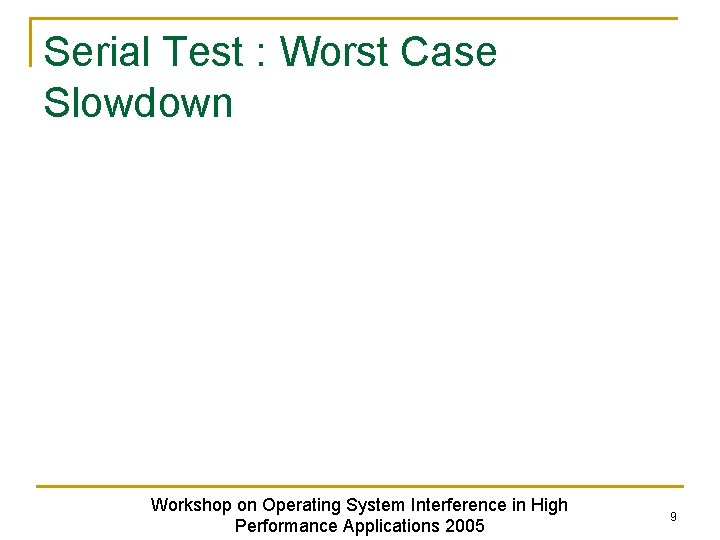 Serial Test : Worst Case Slowdown

Workshop on Operating System Interference in High Performance Applications 2005

9